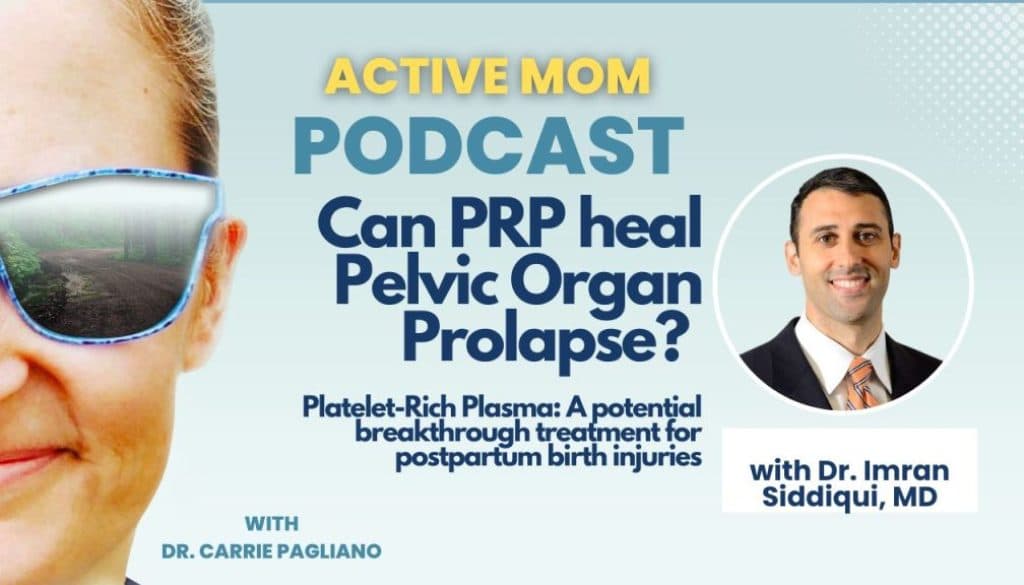 ACTIVE MOM
PODCAST

Can PRP heal Pelvic Organ Prolapse?

Platelet-Rich Plasma: A potential breakthrough treatment for postpartum birth injuries

with Dr. Imran Siddiqui, MD

WITH
DR. CARRIE PAGLIANO